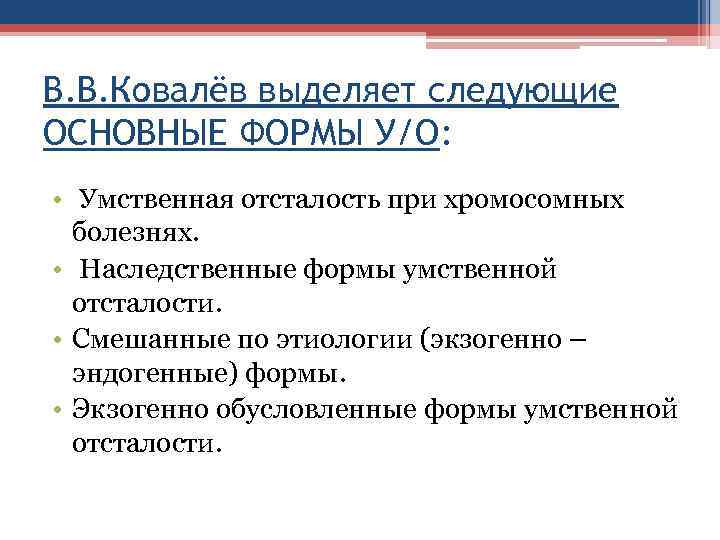 В.В.Ковалёв выделяет следующие ОСНОВНЫЕ ФОРМЫ У/О:

• Умственная отсталость при хромосомных болезнях.
• Наследственные формы умственной отсталости.
• Смешанные по этиологии (экзогенно – эндогенные) формы.
• Экзогенно обусловленные формы умственной отсталости.